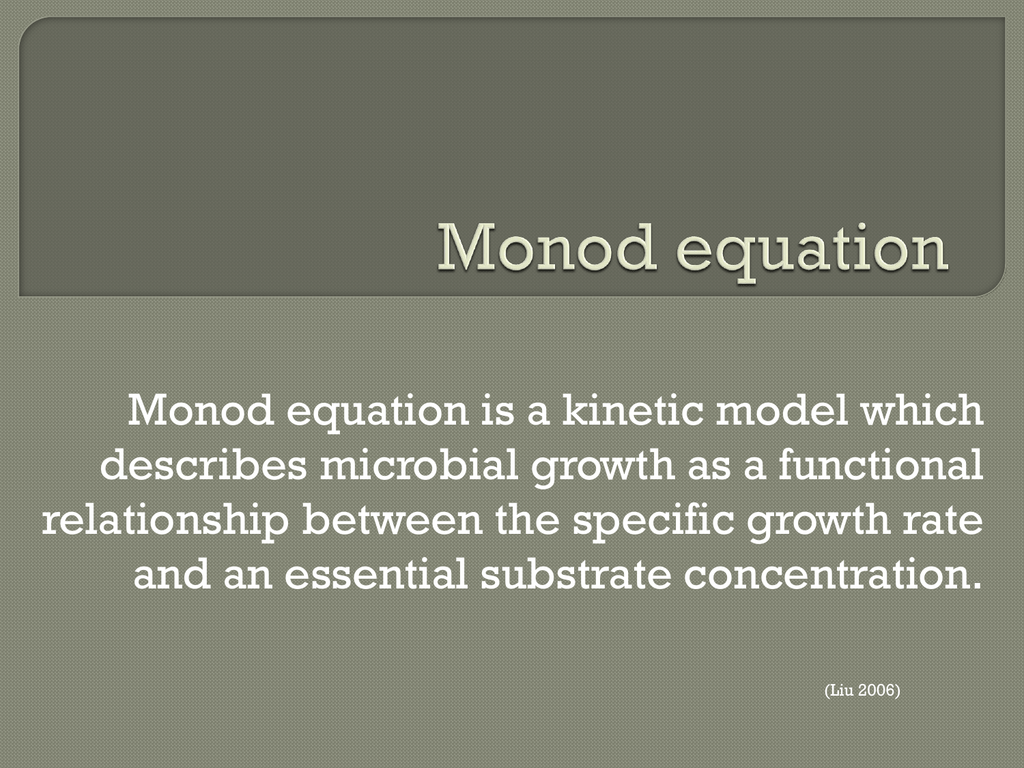 Monod equation

Monod equation is a kinetic model which describes microbial growth as a functional relationship between the specific growth rate and an essential substrate concentration.

(Liu 2006)